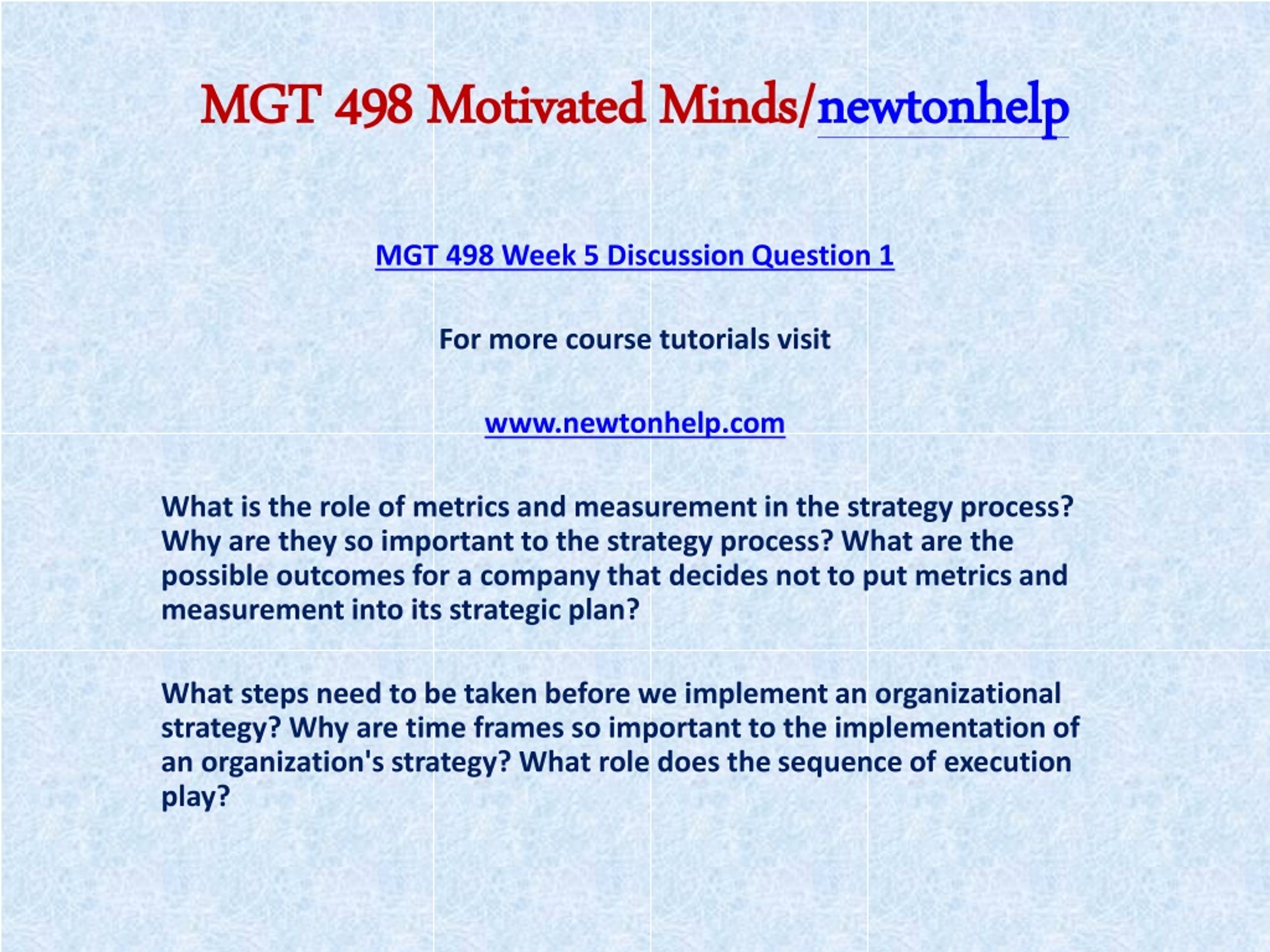 MGT 498 Motivated Minds/newtonhelp

MGT 498 Week 5 Discussion Question 1

For more course tutorials visit

www.newtonhelp.com

What is the role of metrics and measurement in the strategy process? Why are they so important to the strategy process? What are the possible outcomes for a company that decides not to put metrics and measurement into its strategic plan?

What steps need to be taken before we implement an organizational strategy? Why are time frames so important to the implementation of an organization's strategy? What role does the sequence of execution play?